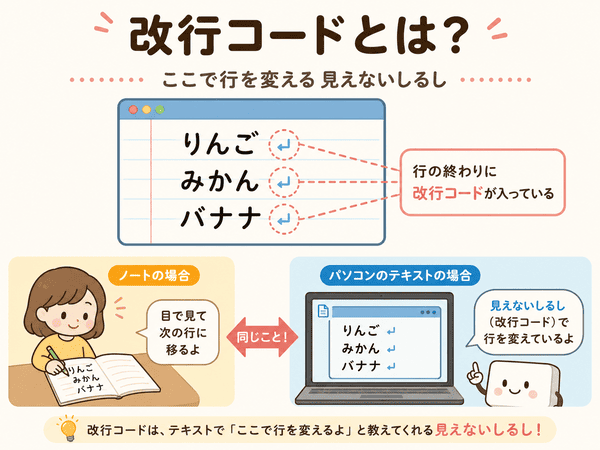 改行コードとは？

ここで行を変える 見えないしるし

りんご ↵
みかん ↵
バナナ ↵

行の終わりに
改行コードが入っている

ノートの場合

目で見て
次の行に
移るよ

りんご
みかん
バナナ

同じこと！

パソコンのテキストの場合

りんご ↵
みかん ↵
バナナ ↵

見えないしるし
（改行コード）で
行を変えているよ

改行コードは、テキストで「ここで行を変えるよ」と教えてくれる見えないしるし！